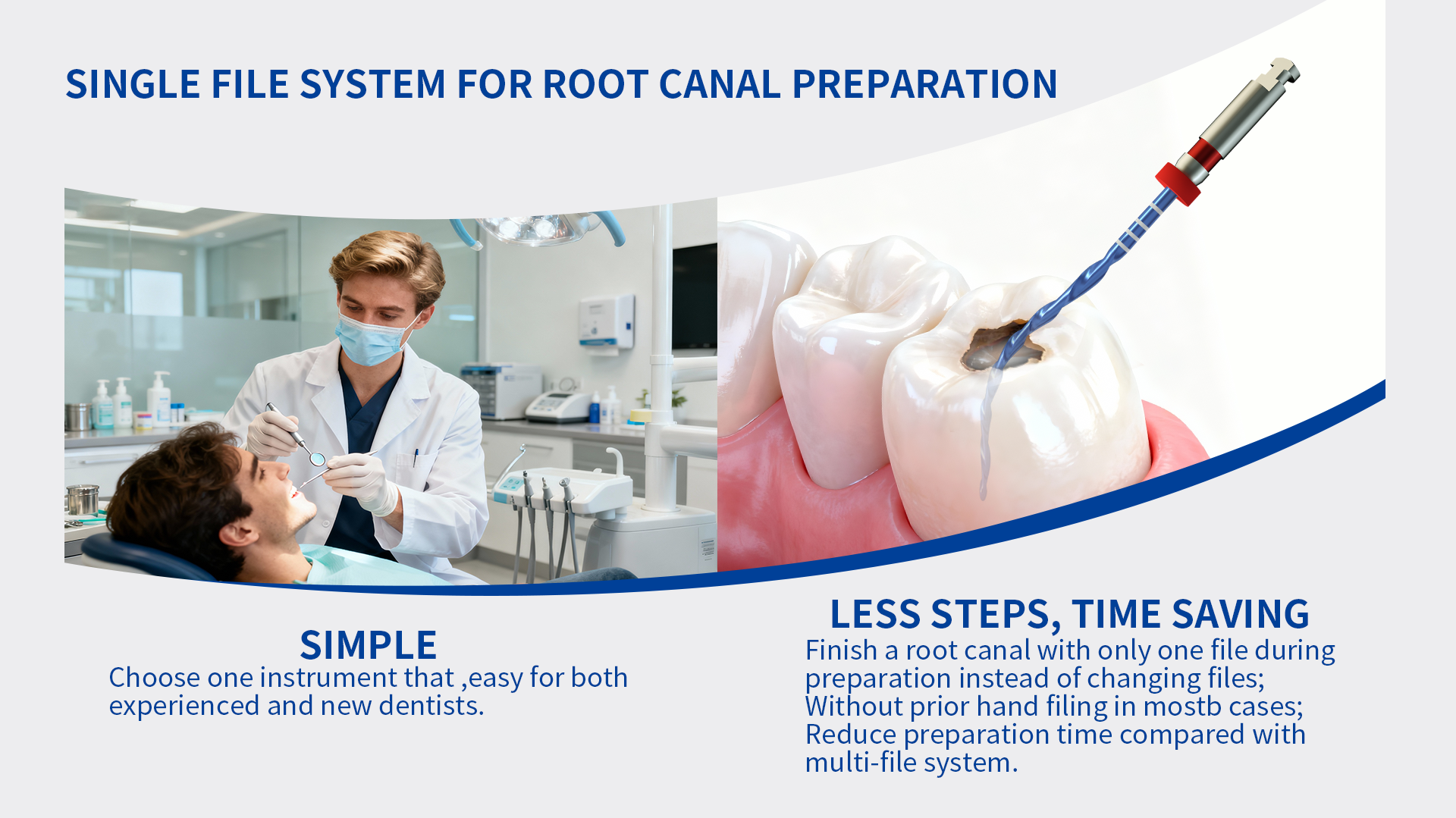 SINGLE FILE SYSTEM FOR ROOT CANAL PREPARATION

SIMPLE
Choose one instrument that ,easy for both experienced and new dentists.

LESS STEPS, TIME SAVING
Finish a root canal with only one file during preparation instead of changing files;
Without prior hand filing in mostb cases;
Reduce preparation time compared with multi-file system.